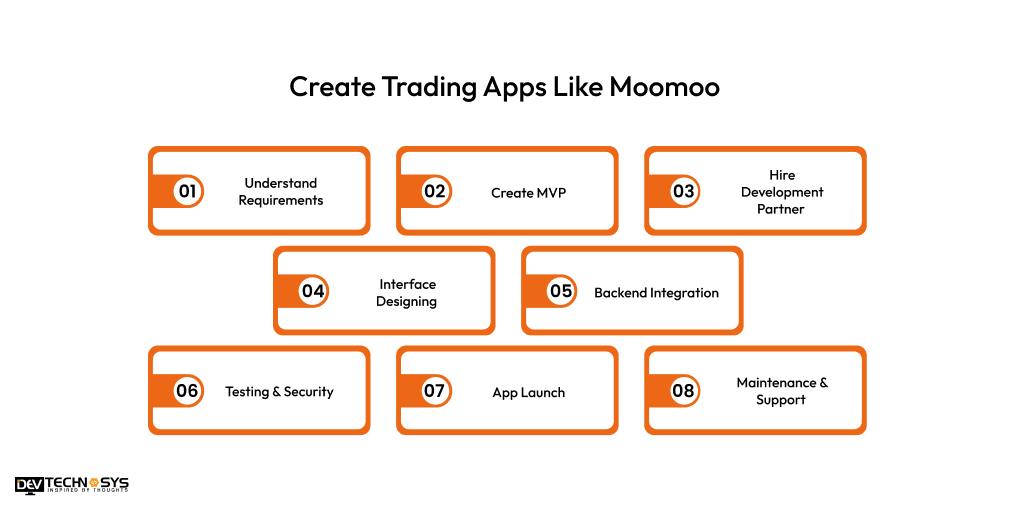 Create Trading Apps Like Moomoo

01 Understand Requirements

02 Create MVP

03 Hire Development Partner

04 Interface Designing

05 Backend Integration

06 Testing & Security

07 App Launch

08 Maintenance & Support

DEV TECHNOSYS
INSPIRED BY THOUGHTS